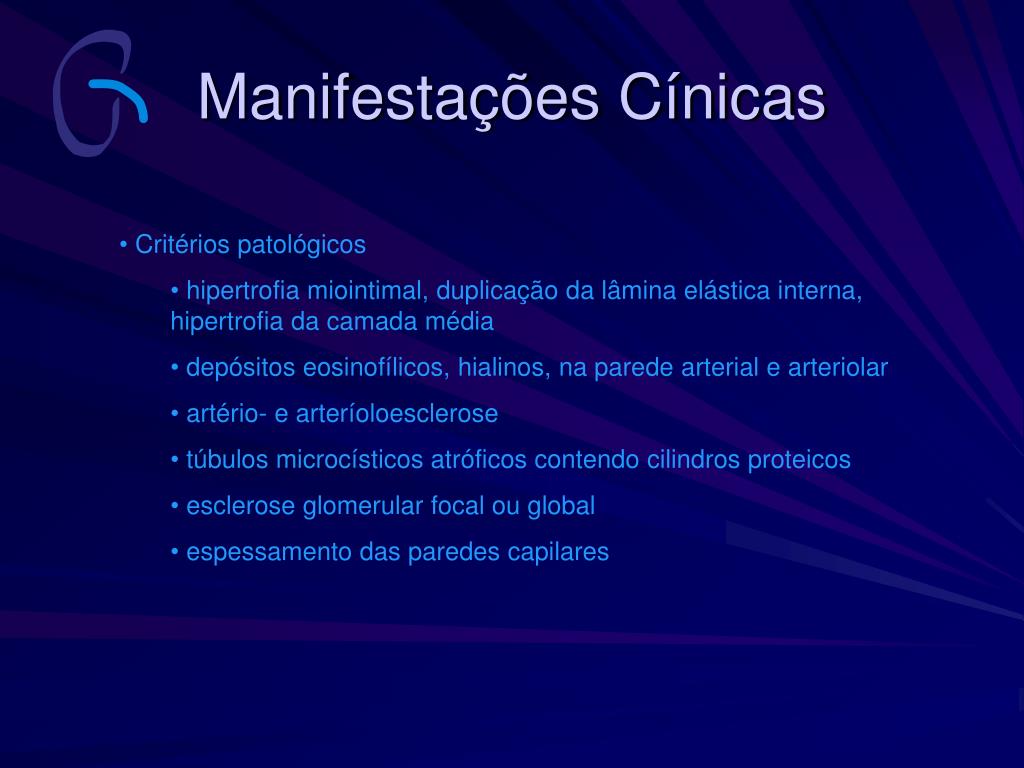 Manifestações Cínicas

• Critérios patológicos

• hipertrofia miointimal, duplicação da lâmina elástica interna, hipertrofia da camada média

• depósitos eosinofílicos, hialinos, na parede arterial e arteriolar

• artério- e arteríoloesclerose

• túbulos microcísticos atróficos contendo cilindros proteicos

• esclerose glomerular focal ou global

• espessamento das paredes capilares